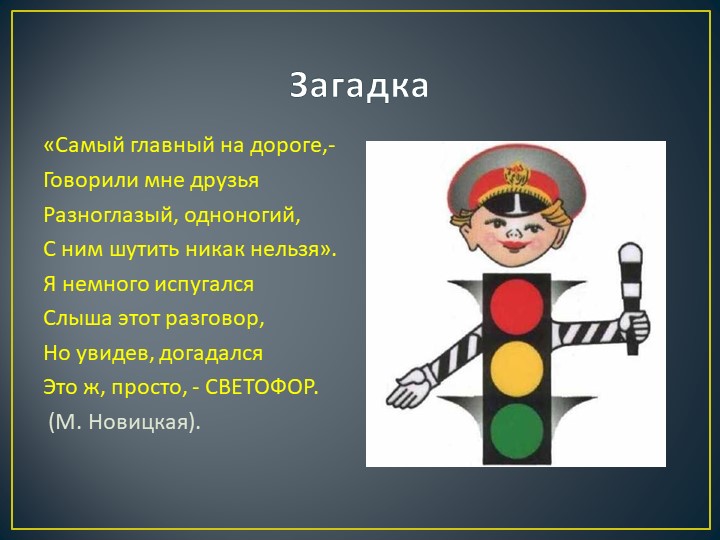 Загадка

«Самый главный на дороге,-
Говорили мне друзья
Разноглазый, одноногий,
С ним шутить никак нельзя».
Я немного испугался
Слыша этот разговор,
Но увидев, догадался
Это ж, просто, - СВЕТОФОР.
(М. Новицкая).